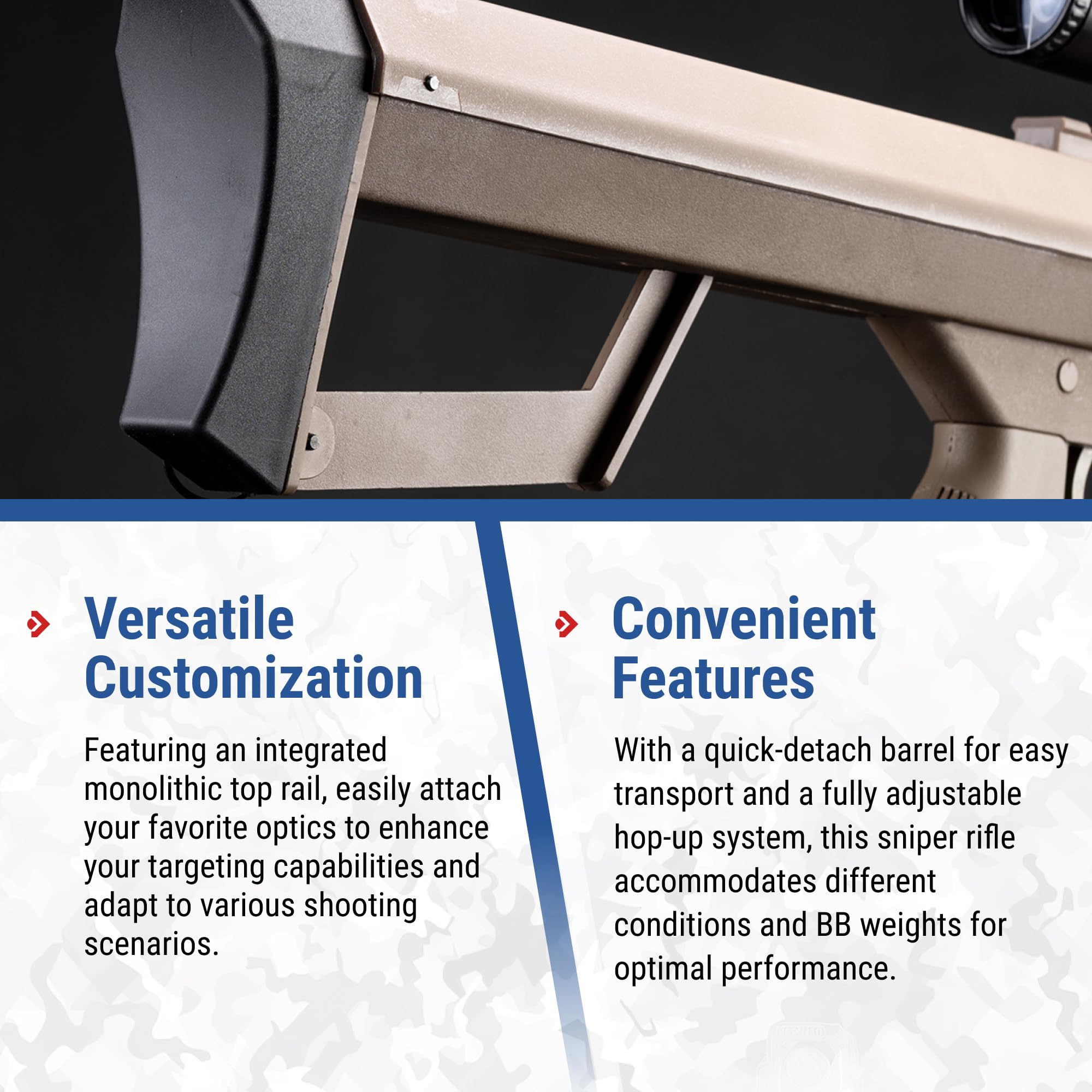 Versatile Customization

Featuring an integrated monolithic top rail, easily attach your favorite optics to enhance your targeting capabilities and adapt to various shooting scenarios.

Convenient Features

With a quick-detach barrel for easy transport and a fully adjustable hop-up system, this sniper rifle accommodates different conditions and BB weights for optimal performance.